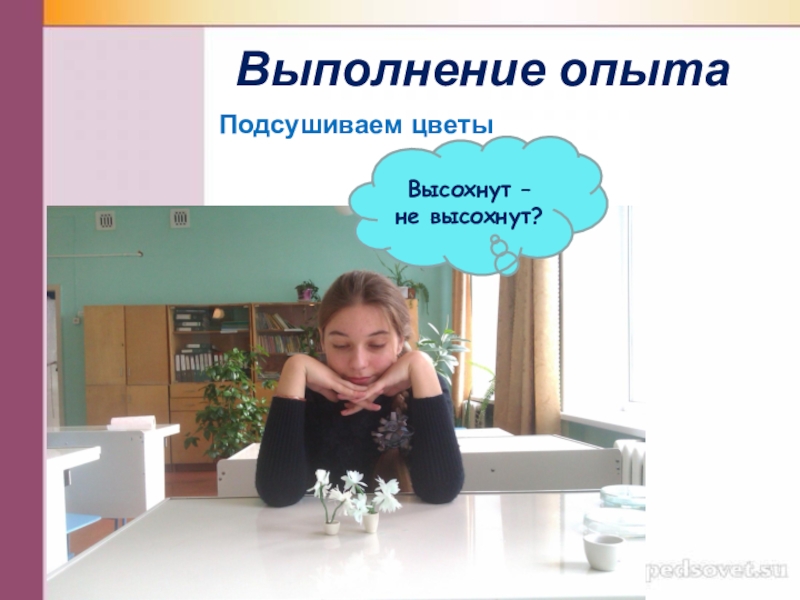 Выполнение опыта

Подсушиваем цветы

Высохнут –
не высохнут?

pedsovet.su